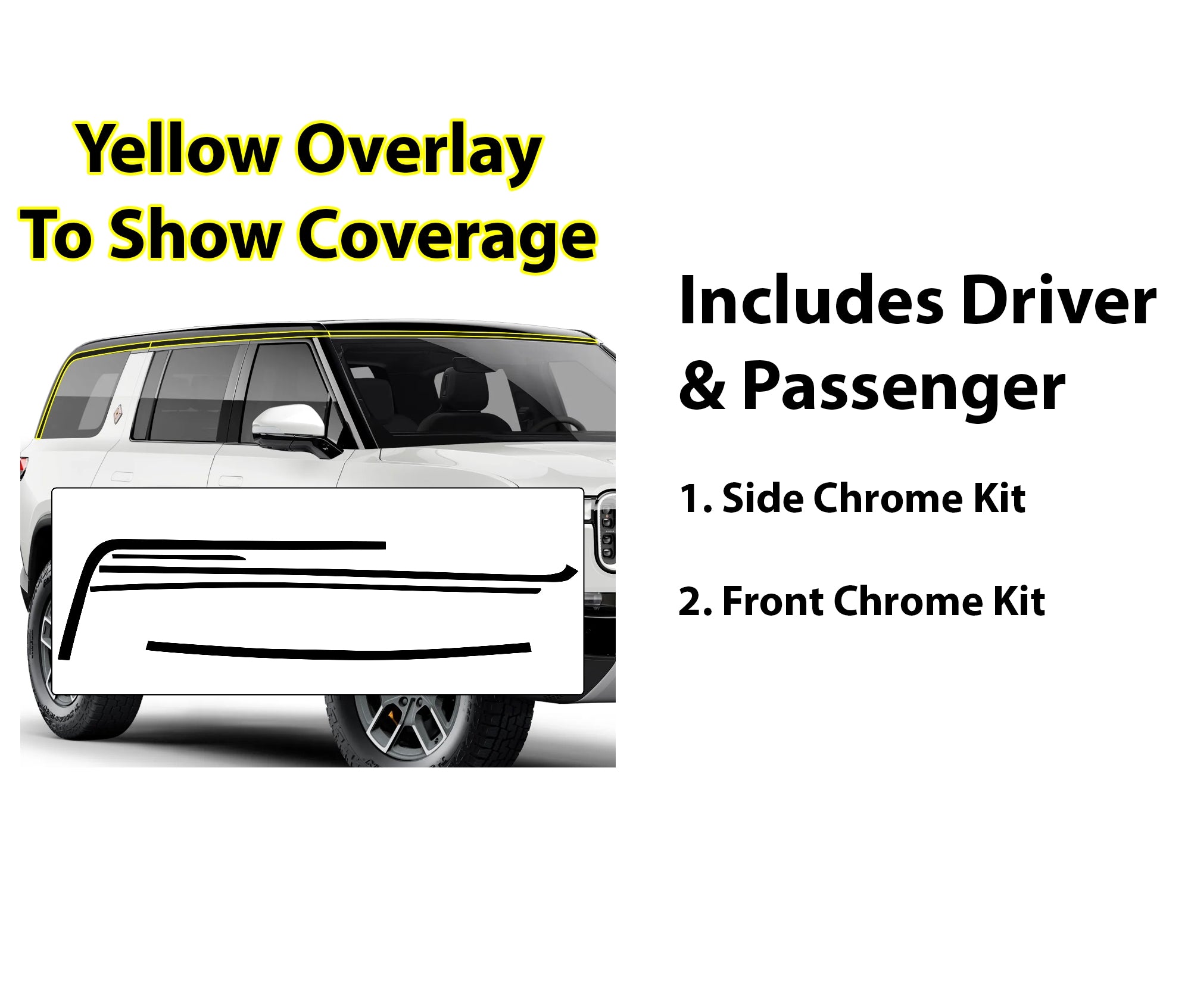 Yellow Overlay
To Show Coverage

Includes Driver
& Passenger

1. Side Chrome Kit

2. Front Chrome Kit